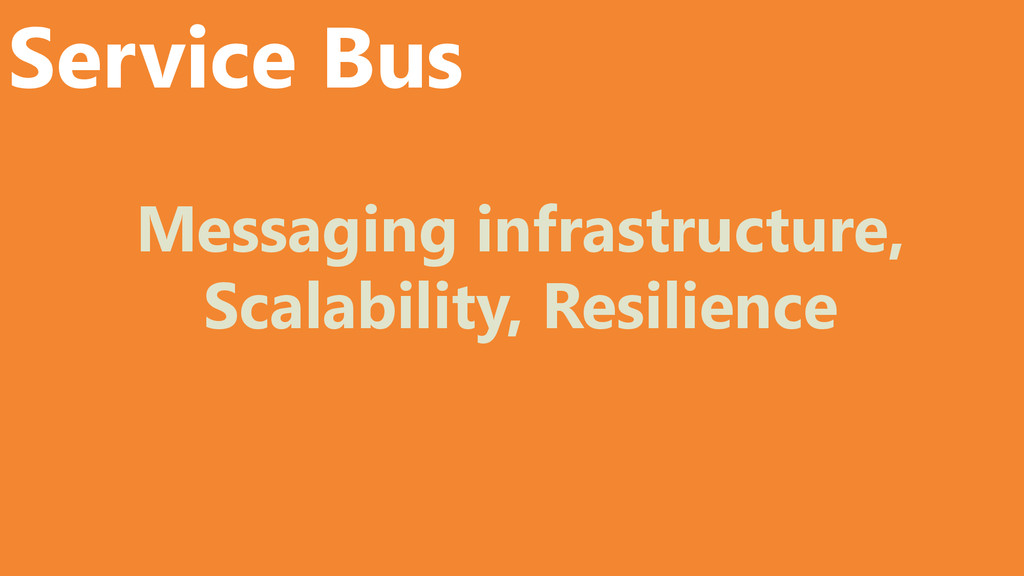 Service Bus

Messaging infrastructure, Scalability, Resilience